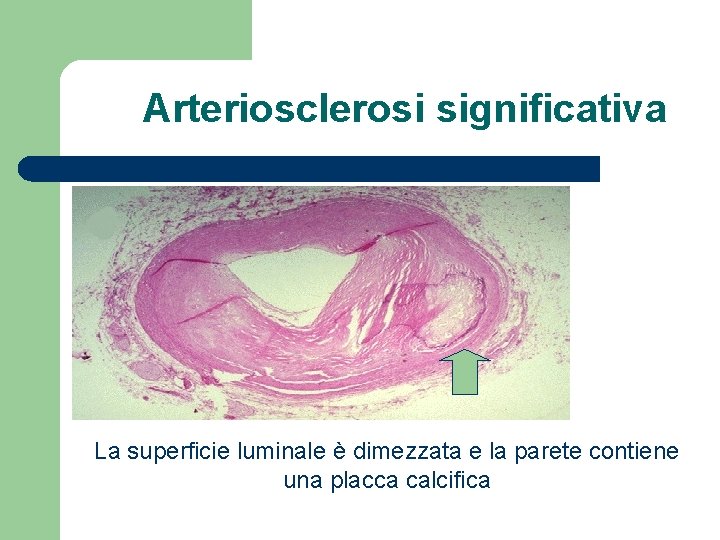 Arteriosclerosi significativa

La superficie luminale è dimezzata e la parete contiene una placca calcifica